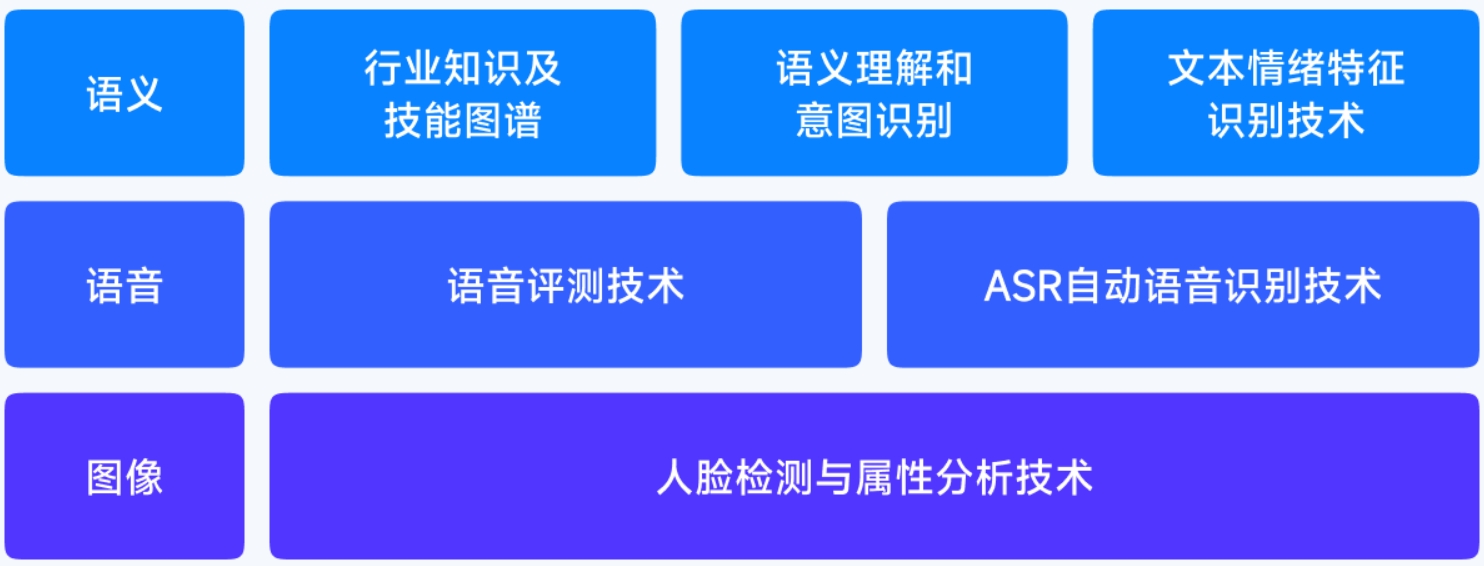 语义

行业知识及技能图谱

语义理解和意图识别

文本情绪特征识别技术

语音

语音评测技术

ASR自动语音识别技术

图像

人脸检测与属性分析技术